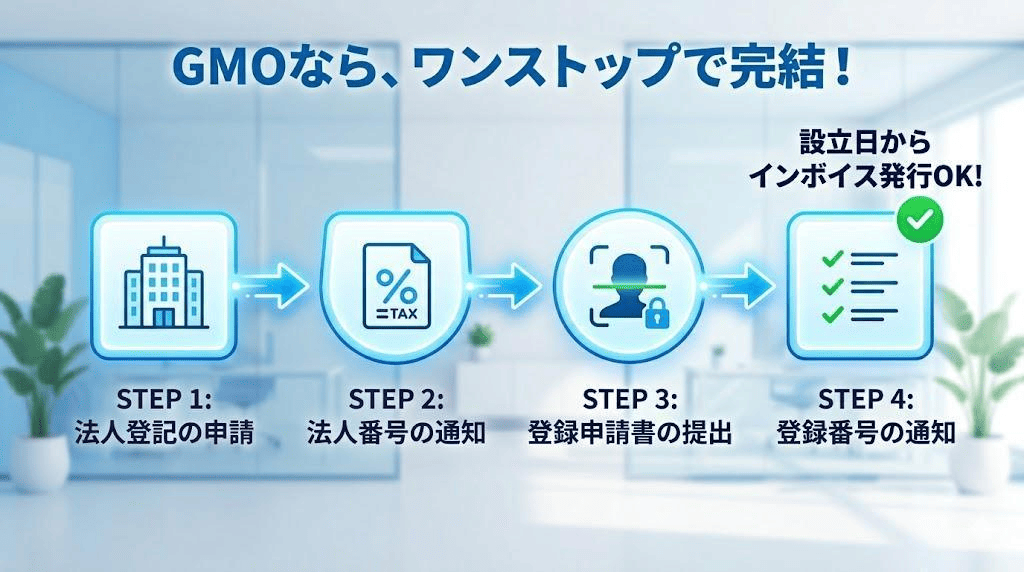 GMOなら、ワンストップで完結！

設立日から
インボイス発行OK!

%
=TAX

STEP 1:
法人登記の申請

STEP 2:
法人番号の通知

STEP 3:
登録申請書の提出

STEP 4:
登録番号の通知